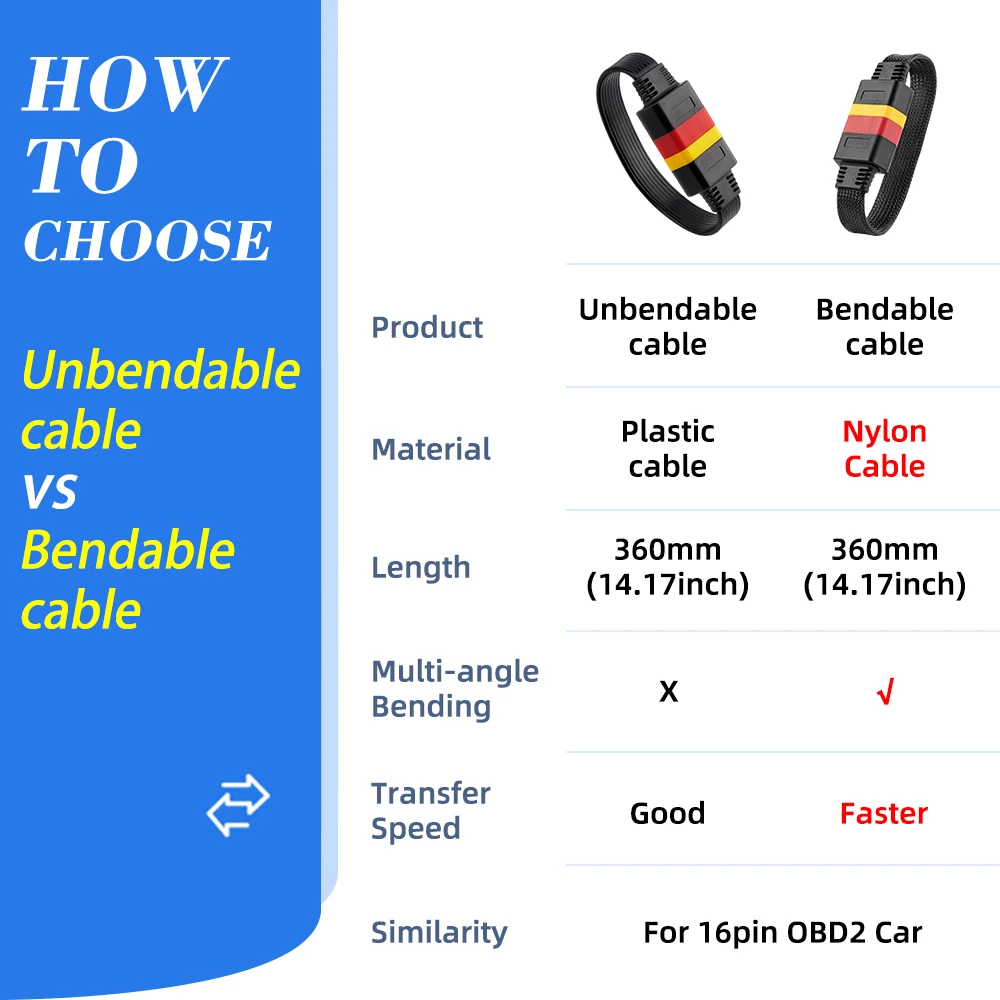 HOW TO CHOOSE

Unbendable cable VS Bendable cable

| Product | Unbendable cable | Bendable cable |
|---|---|---|
| Material | Plastic cable | Nylon Cable |
| Length | 360mm (14.17inch) | 360mm (14.17inch) |
| Multi-angle Bending | X | √ |
| Transfer Speed | Good | Faster |
| Similarity | For 16pin OBD2 Car | |